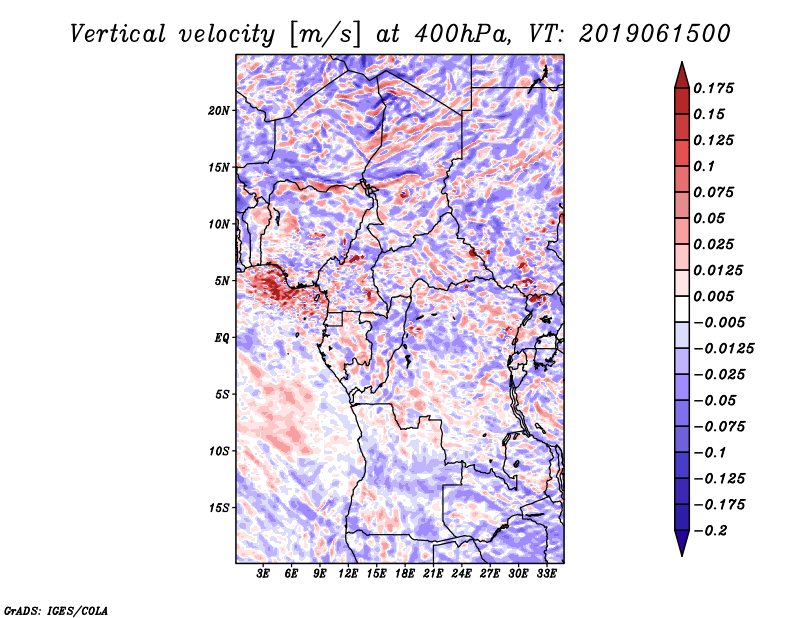 Vertical velocity [m/s] at 400hPa, VT: 2019061500

20N
15N
10N
5N
EQ
5S
10S
15S

3E 6E 9E 12E 15E 18E 21E 24E 27E 30E 33E

0.175
0.15
0.125
0.1
0.075
0.05
0.025
0.0125
0.005
−0.005
−0.0125
−0.025
−0.05
−0.075
−0.1
−0.125
−0.175
−0.2

GrADS: IGES/COLA